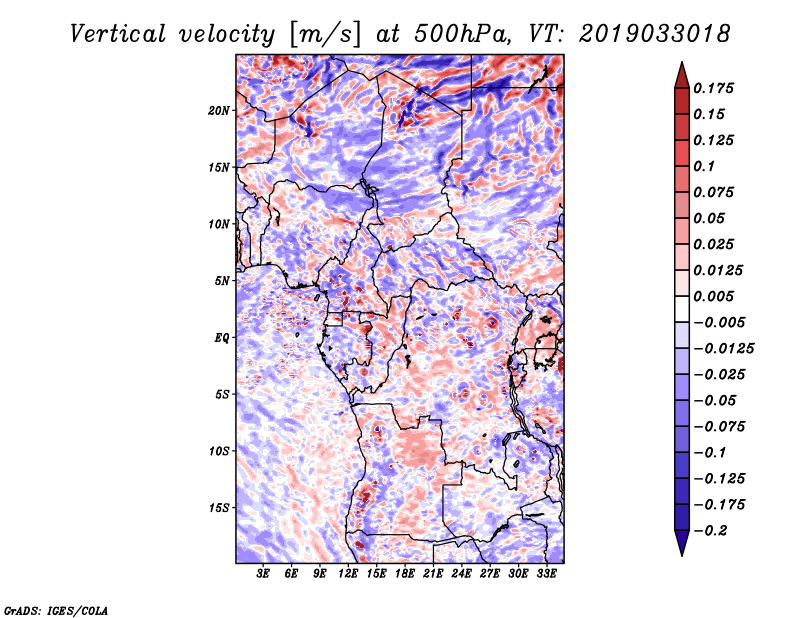 Vertical velocity [m/s] at 500hPa, VT: 2019033018

20N
15N
10N
5N
EQ
5S
10S
15S

3E 6E 9E 12E 15E 18E 21E 24E 27E 30E 33E

0.175
0.15
0.125
0.1
0.075
0.05
0.025
0.0125
0.005
−0.005
−0.0125
−0.025
−0.05
−0.075
−0.1
−0.125
−0.175
−0.2

GrADS: IGES/COLA